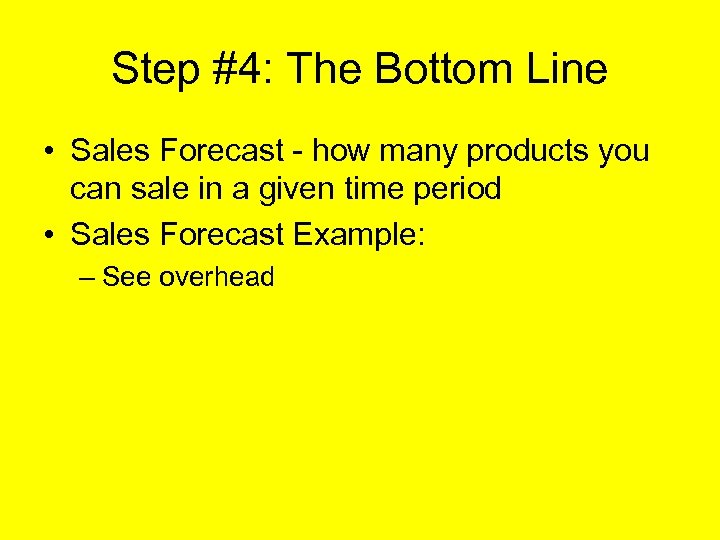 Step #4: The Bottom Line

• Sales Forecast - how many products you can sale in a given time period
• Sales Forecast Example:
– See overhead